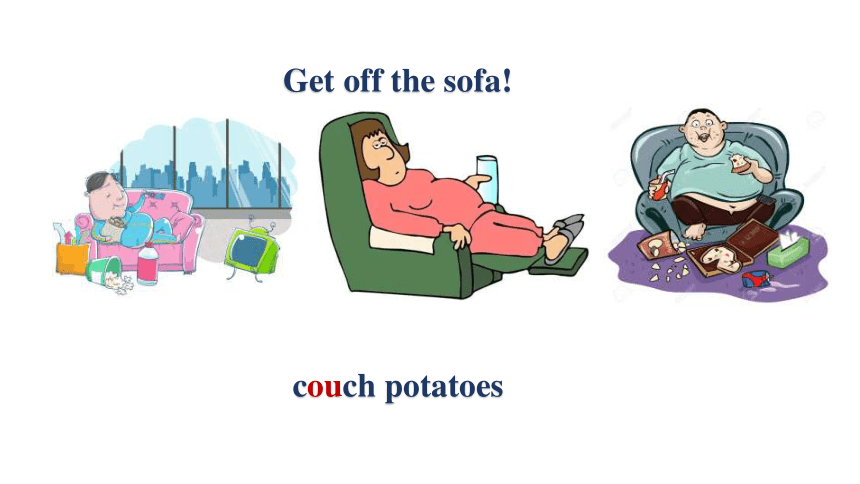 Get off the sofa!

couch potatoes